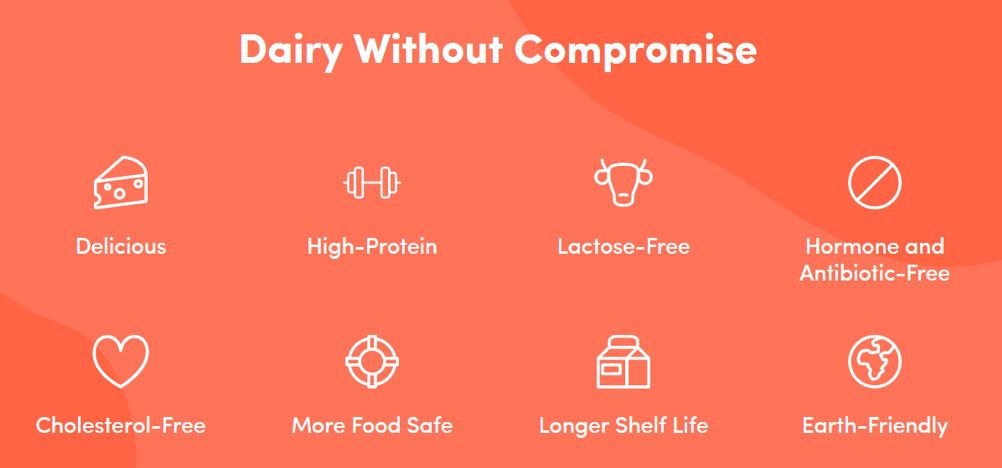 Dairy Without Compromise

Delicious

High-Protein

Lactose-Free

Hormone and Antibiotic-Free

Cholesterol-Free

More Food Safe

Longer Shelf Life

Earth-Friendly